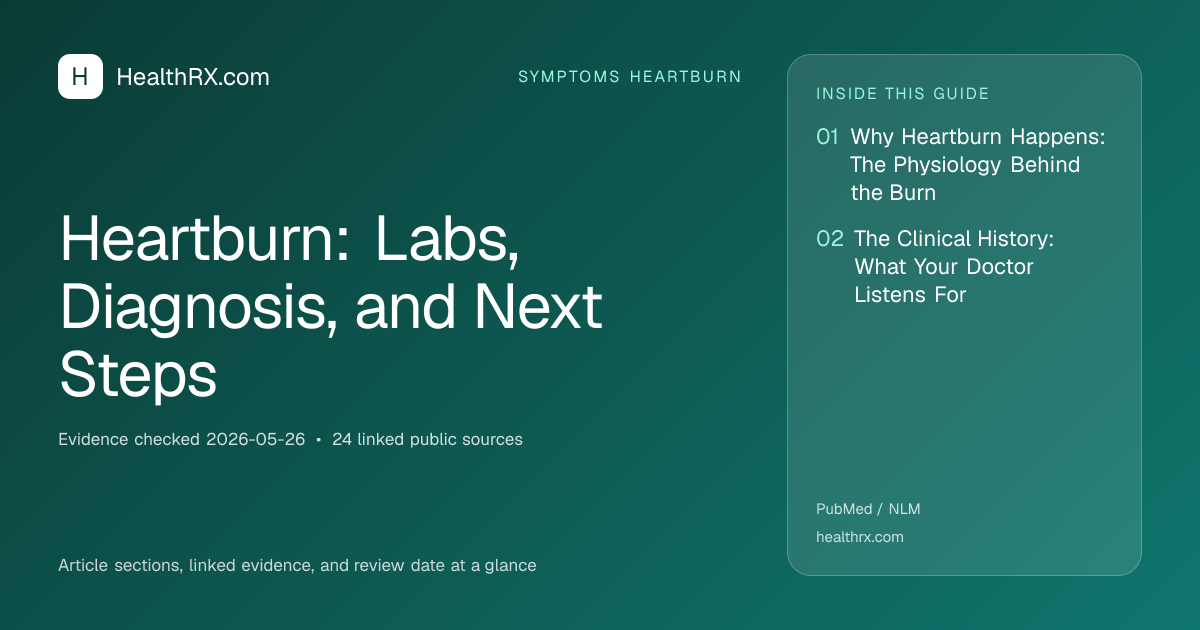 H HealthRX.com

SYMPTOMS HEARTBURN

Heartburn: Labs, Diagnosis, and Next Steps

Evidence checked 2026-05-26 • 24 linked public sources

Article sections, linked evidence, and review date at a glance

INSIDE THIS GUIDE

01 Why Heartburn Happens: The Physiology Behind the Burn

02 The Clinical History: What Your Doctor Listens For

PubMed / NLM

healthrx.com